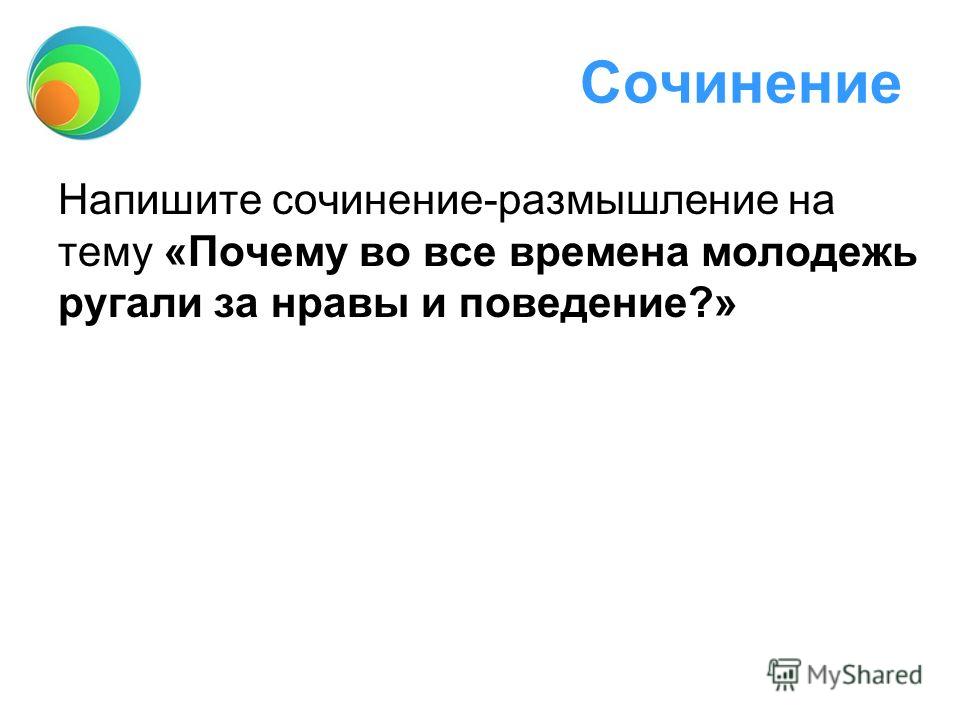 Сочинение

Напишите сочинение-размышление на тему «Почему во все времена молодежь ругали за нравы и поведение?»

MyShared